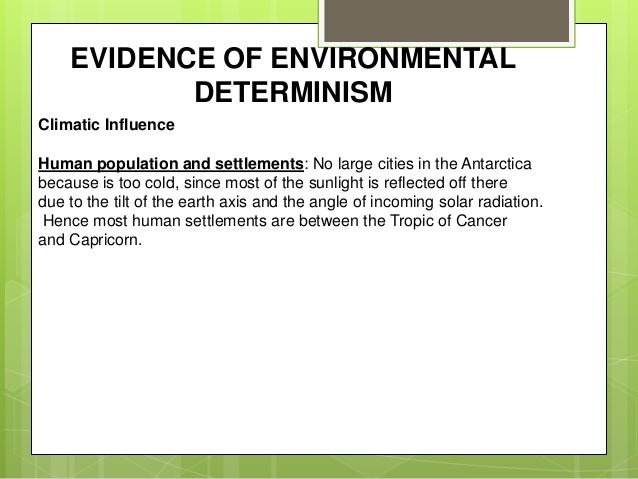 EVIDENCE OF ENVIRONMENTAL DETERMINISM

Climatic Influence

Human population and settlements: No large cities in the Antarctica because is too cold, since most of the sunlight is reflected off there due to the tilt of the earth axis and the angle of incoming solar radiation. Hence most human settlements are between the Tropic of Cancer and Capricorn.